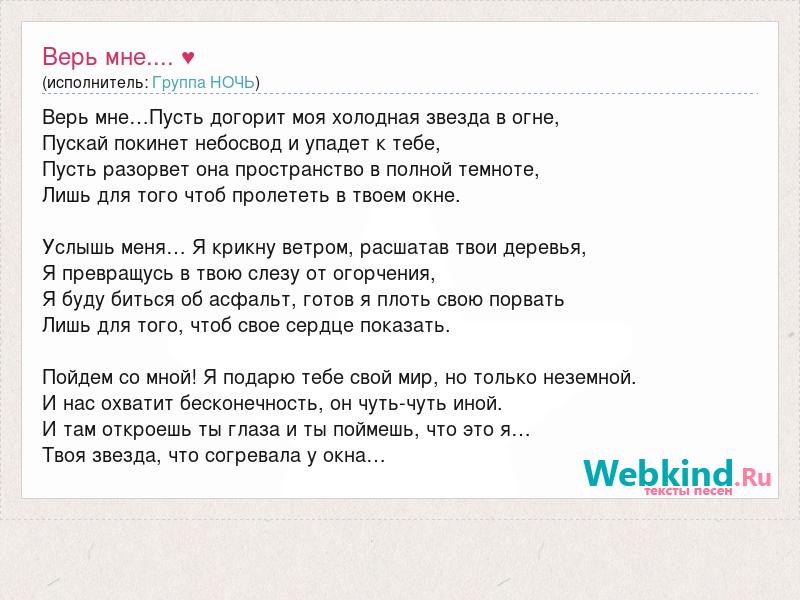 Верь мне.... ♥
(исполнитель: Группа НОЧЬ)

Верь мне…Пусть догорит моя холодная звезда в огне,
Пускай покинет небосвод и упадет к тебе,
Пусть разорвет она пространство в полной темноте,
Лишь для того чтоб пролететь в твоем окне.

Услышь меня… Я крикну ветром, расшатав твои деревья,
Я превращусь в твою слезу от огорчения,
Я буду биться об асфальт, готов я плоть свою порвать
Лишь для того, чтоб свое сердце показать.

Пойдем со мной! Я подарю тебе свой мир, но только неземной.
И нас охватит бесконечность, он чуть-чуть иной.
И там откроешь ты глаза и ты поймешь, что это я…
Твоя звезда, что согревала у окна…

Webkind.Ru
тексты песен